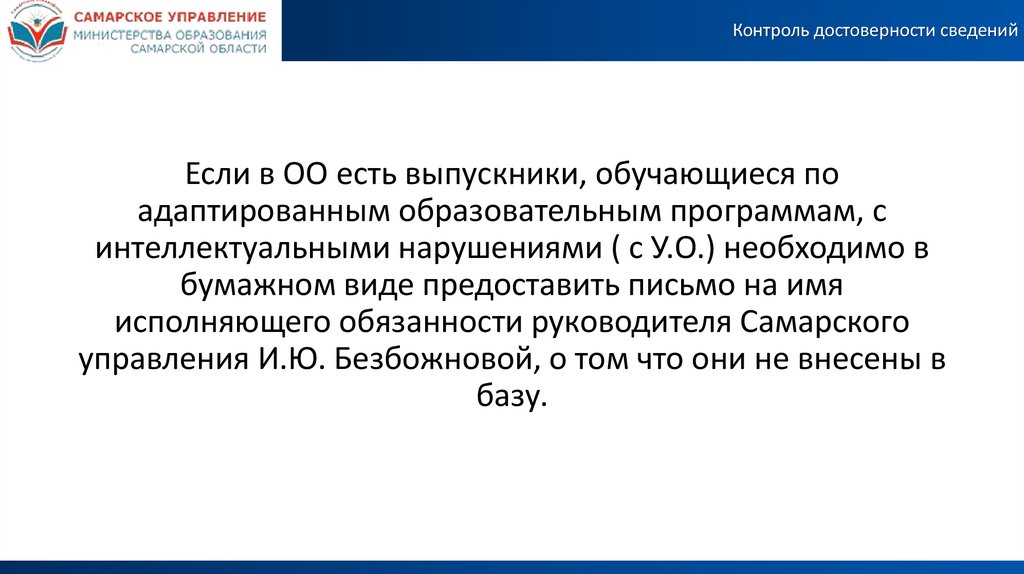 САМАРСКОЕ УПРАВЛЕНИЕ
МИНИСТЕРСТВА ОБРАЗОВАНИЯ
САМАРСКОЙ ОБЛАСТИ

Контроль достоверности сведений

Если в ОО есть выпускники, обучающиеся по адаптированным образовательным программам, с интеллектуальными нарушениями ( с У.О.) необходимо в бумажном виде предоставить письмо на имя исполняющего обязанности руководителя Самарского управления И.Ю. Безбожновой, о том что они не внесены в базу.